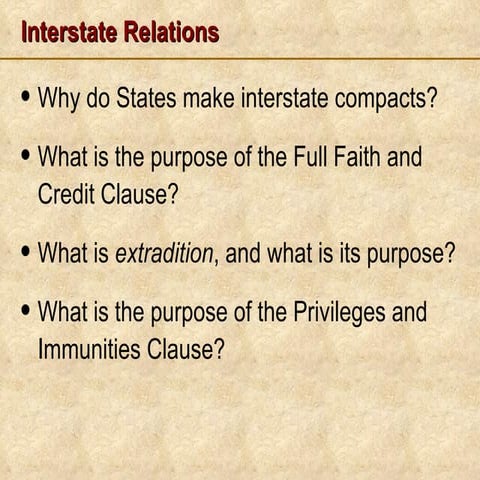 Interstate Relations

• Why do States make interstate compacts?

• What is the purpose of the Full Faith and Credit Clause?

• What is extradition, and what is its purpose?

• What is the purpose of the Privileges and Immunities Clause?